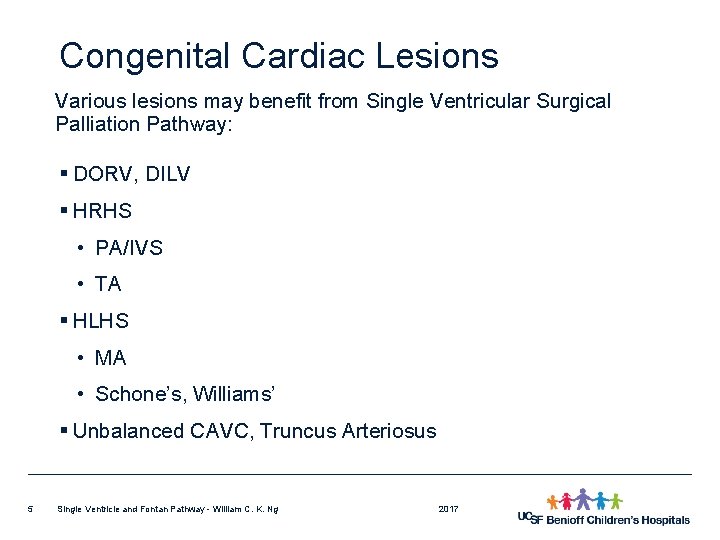 Congenital Cardiac Lesions

Various lesions may benefit from Single Ventricular Surgical Palliation Pathway:

▪ DORV, DILV

▪ HRHS

• PA/IVS

• TA

▪ HLHS

• MA

• Schone's, Williams'

▪ Unbalanced CAVC, Truncus Arteriosus

5 Single Ventricle and Fontan Pathway - William C. K. Ng 2017

UCSF Benioff Children's Hospitals